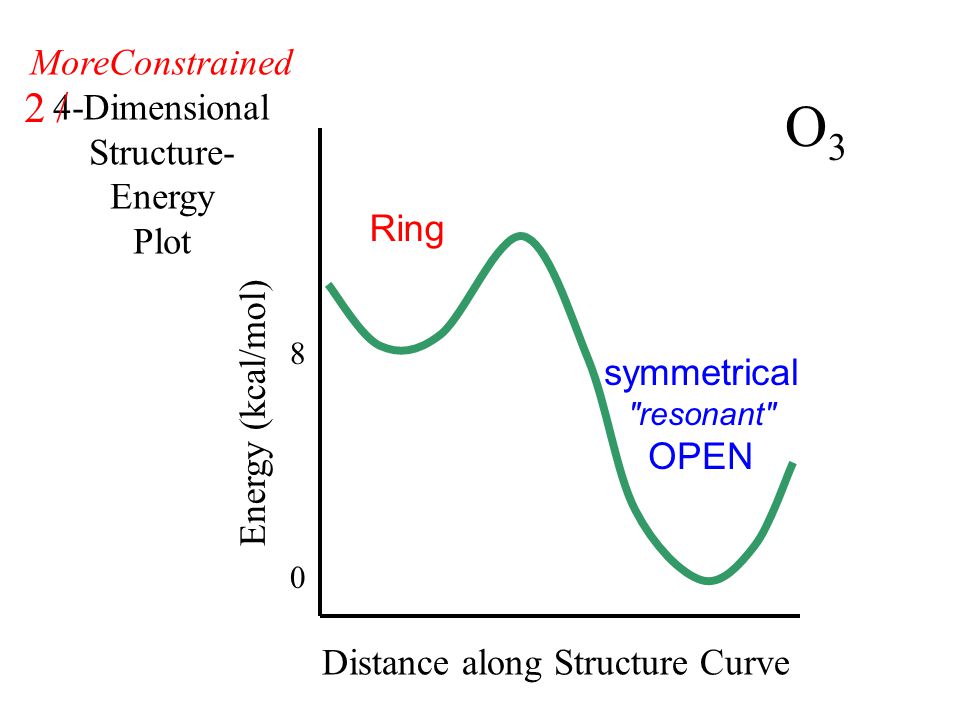 MoreConstrained
2 4-Dimensional Structure-Energy Plot

$O_3$

Ring

symmetrical
"resonant"
OPEN

Energy (kcal/mol)

8

0

Distance along Structure Curve